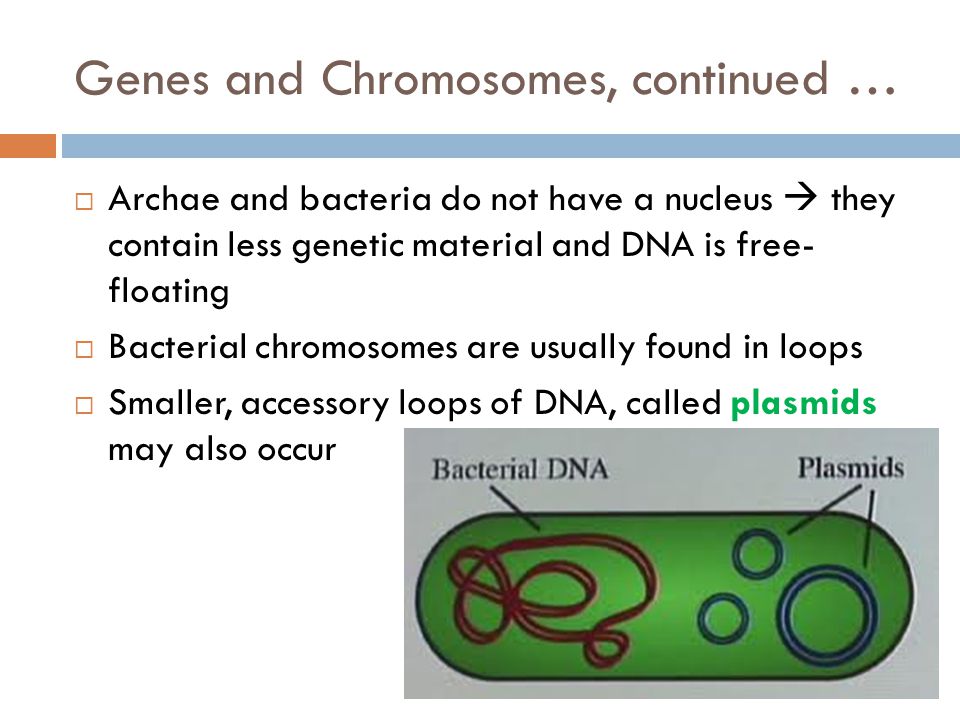 Genes and Chromosomes, continued …

□ Archae and bacteria do not have a nucleus → they contain less genetic material and DNA is free-floating

□ Bacterial chromosomes are usually found in loops

□ Smaller, accessory loops of DNA, called plasmids may also occur

Bacterial DNA

Plasmids